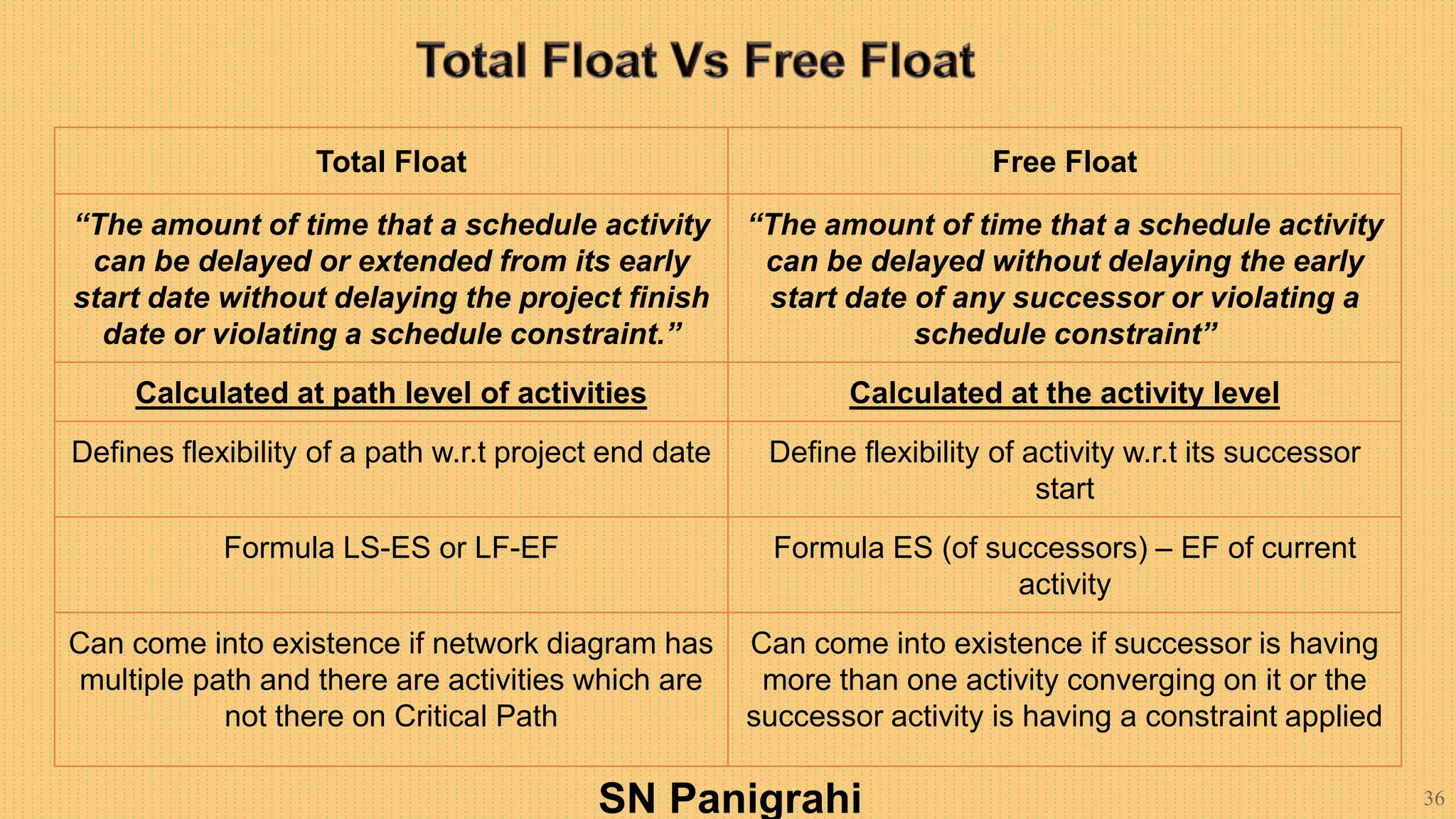 Total Float Vs Free Float

| Total Float | Free Float |
|---|---|
| “The amount of time that a schedule activity can be delayed or extended from its early start date without delaying the project finish date or violating a schedule constraint.” | “The amount of time that a schedule activity can be delayed without delaying the early start date of any successor or violating a schedule constraint” |
| Calculated at path level of activities | Calculated at the activity level |
| Defines flexibility of a path w.r.t project end date | Define flexibility of activity w.r.t its successor start |
| Formula LS-ES or LF-EF | Formula ES (of successors) – EF of current activity |
| Can come into existence if network diagram has multiple path and there are activities which are not there on Critical Path | Can come into existence if successor is having more than one activity converging on it or the successor activity is having a constraint applied |

SN Panigrahi

36